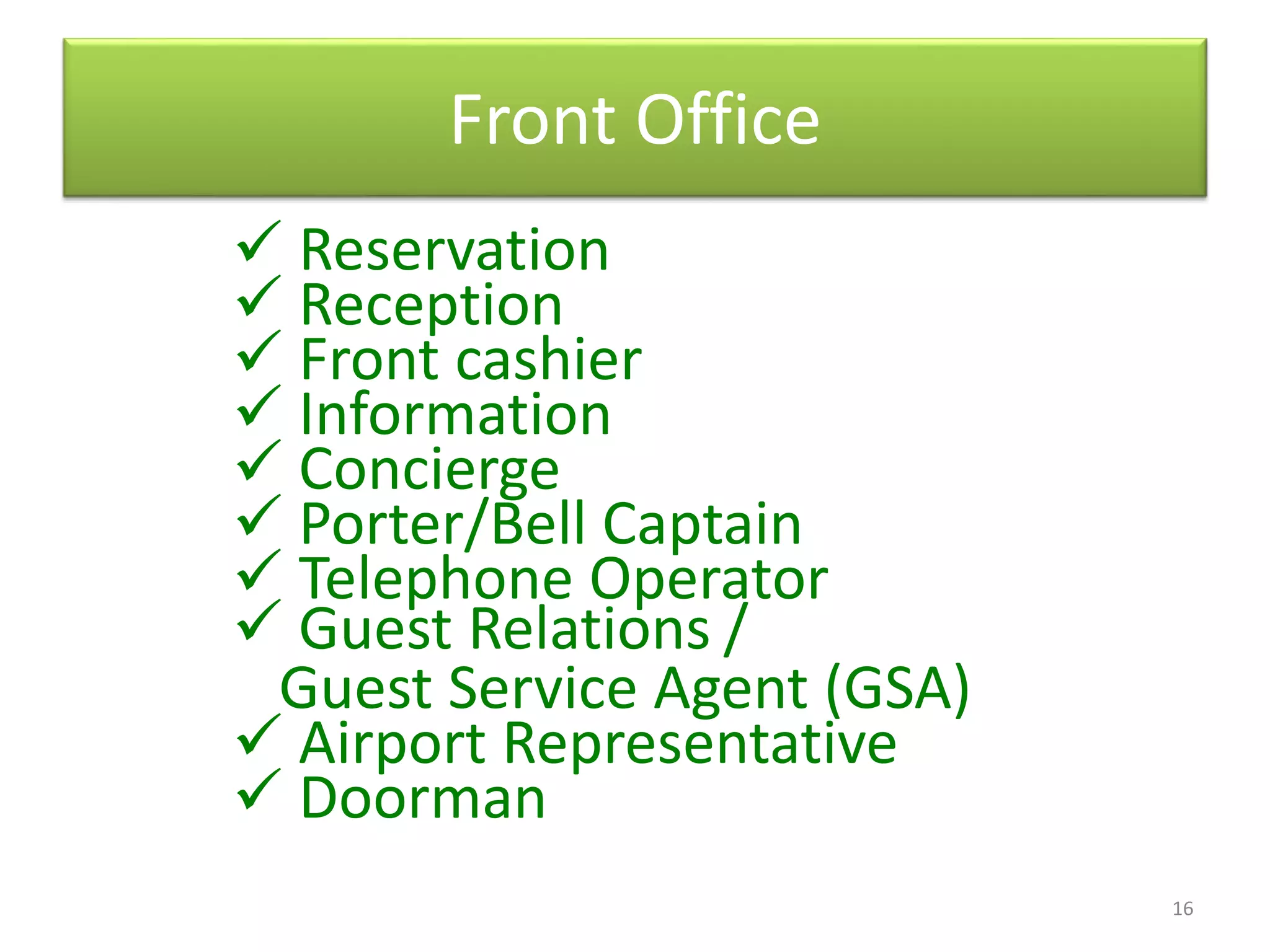 Front Office

✓ Reservation
✓ Reception
✓ Front cashier
✓ Information
✓ Concierge
✓ Porter/Bell Captain
✓ Telephone Operator
✓ Guest Relations / Guest Service Agent (GSA)
✓ Airport Representative
✓ Doorman

16